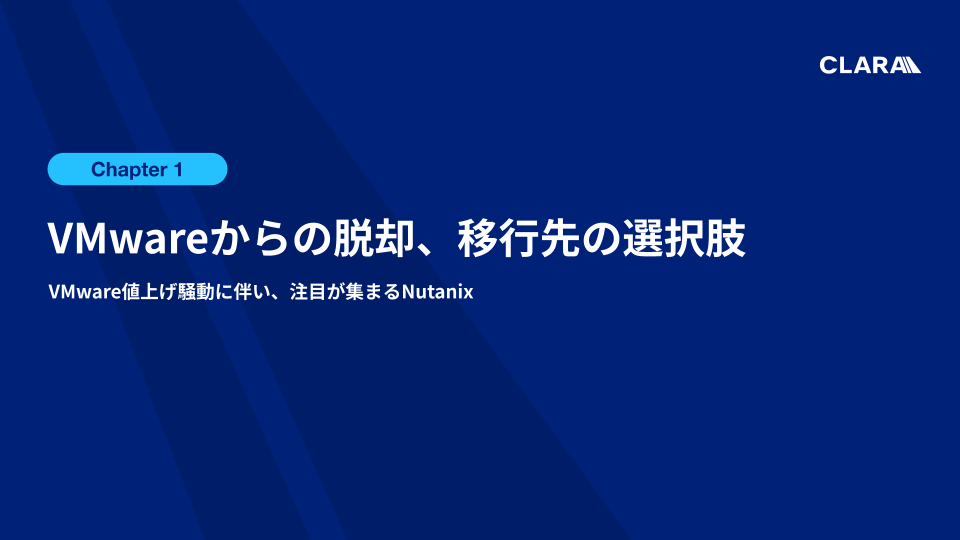 CLARA

Chapter 1

VMwareからの脱却、移行先の選択肢

VMware値上げ騒動に伴い、注目が集まるNutanix